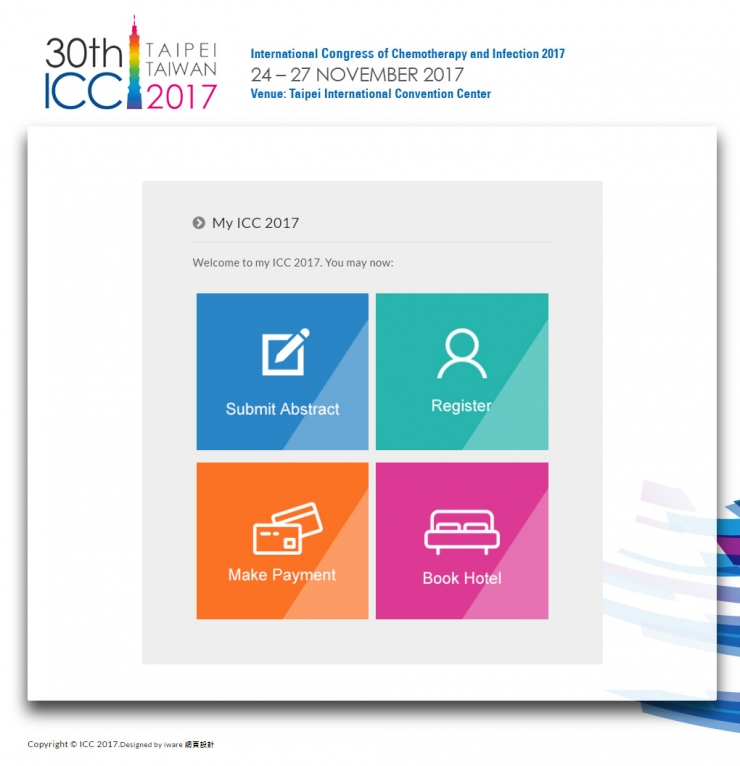 30th ICC TAIPEI TAIWAN 2017

International Congress of Chemotherapy and Infection 2017
24 – 27 NOVEMBER 2017
Venue: Taipei International Convention Center

My ICC 2017

Welcome to my ICC 2017. You may now:

Submit Abstract

Register

Make Payment

Book Hotel

Copyright © ICC 2017.Designed by iware 網頁設計